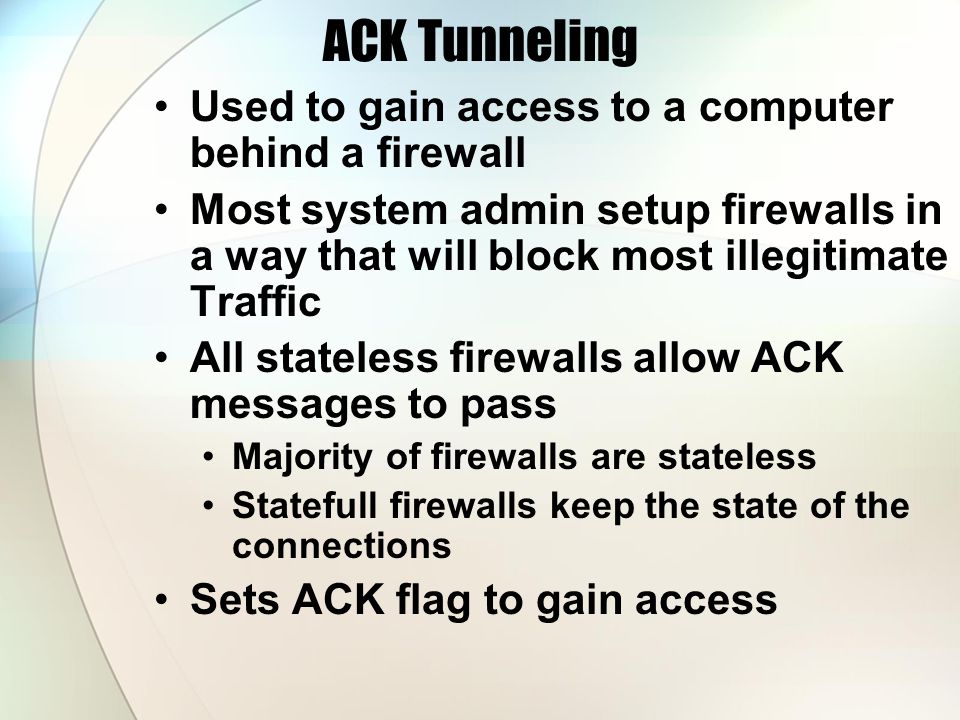 ACK Tunneling

• Used to gain access to a computer behind a firewall
• Most system admin setup firewalls in a way that will block most illegitimate Traffic
• All stateless firewalls allow ACK messages to pass
  • Majority of firewalls are stateless
  • Statefull firewalls keep the state of the connections
• Sets ACK flag to gain access